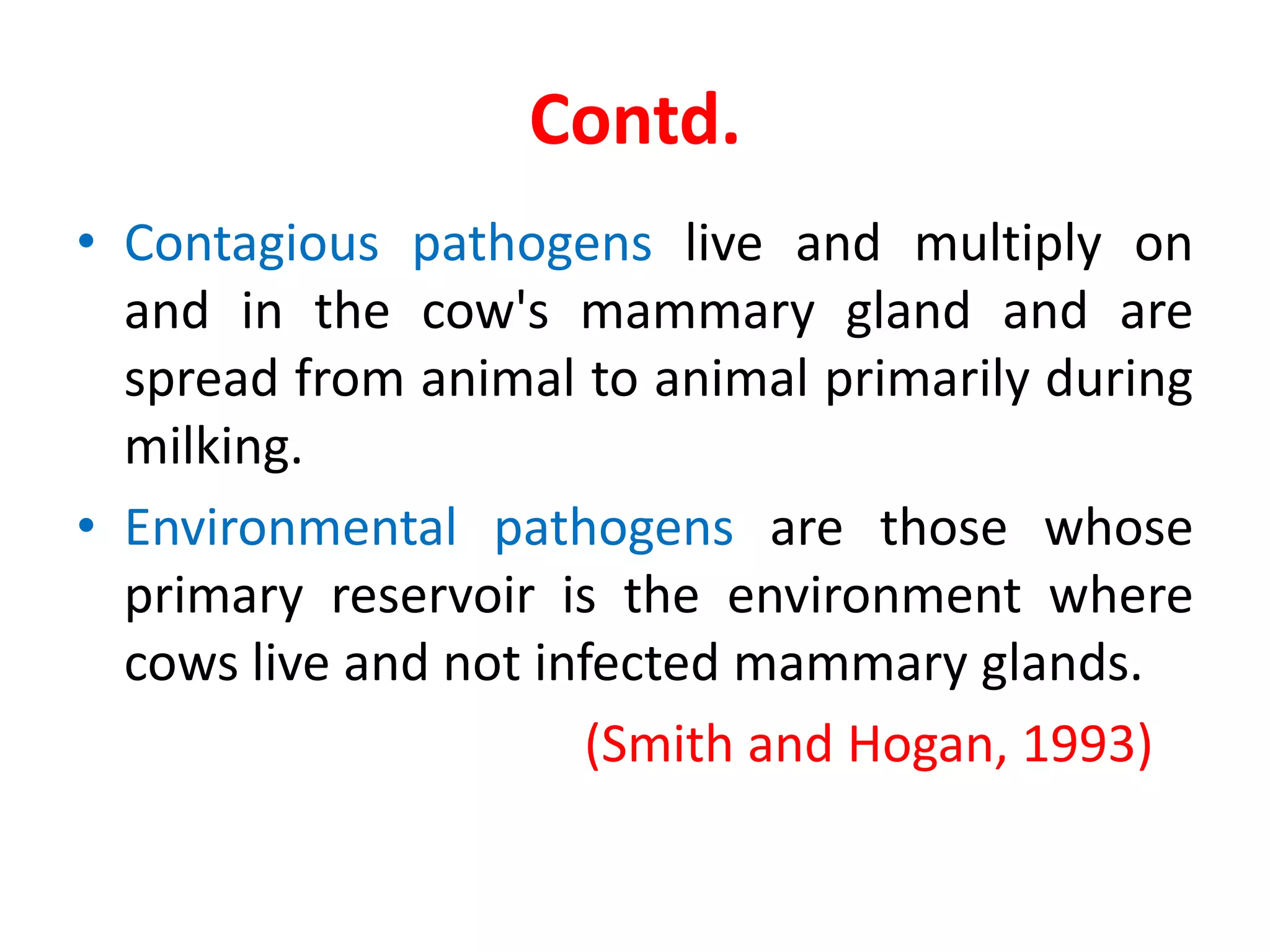 Contd.

• Contagious pathogens live and multiply on and in the cow's mammary gland and are spread from animal to animal primarily during milking.

• Environmental pathogens are those whose primary reservoir is the environment where cows live and not infected mammary glands.

(Smith and Hogan, 1993)